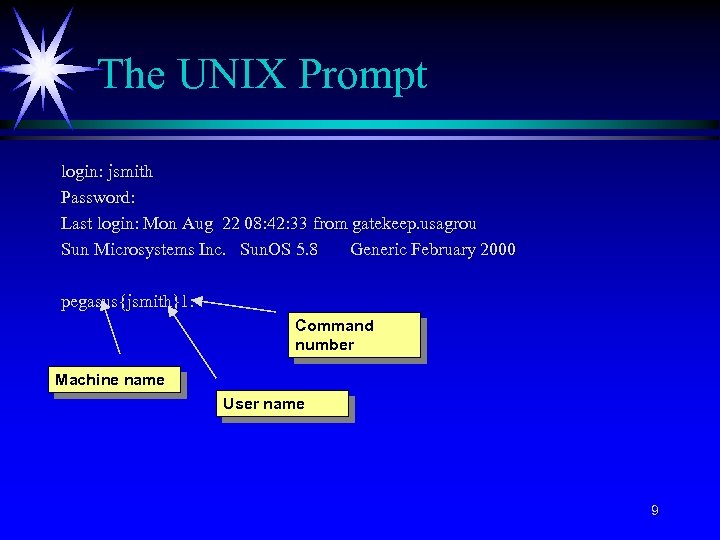 The UNIX Prompt

login: jsmith

Password:

Last login: Mon Aug 22 08:42:33 from gatekeep.usagrou

Sun Microsystems Inc. SunOS 5.8 Generic February 2000

pegasus{jsmith}1:

Command number

Machine name

User name

9